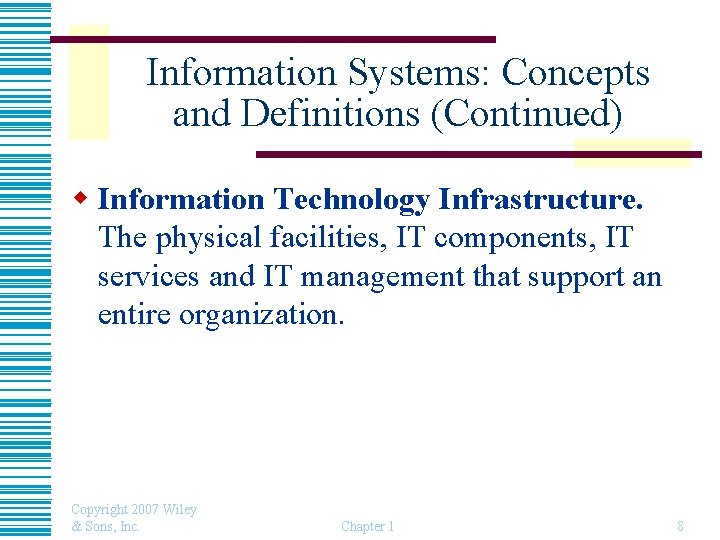 Information Systems: Concepts and Definitions (Continued)

Information Technology Infrastructure. The physical facilities, IT components, IT services and IT management that support an entire organization.

Copyright 2007 Wiley & Sons, Inc.

Chapter 1

8